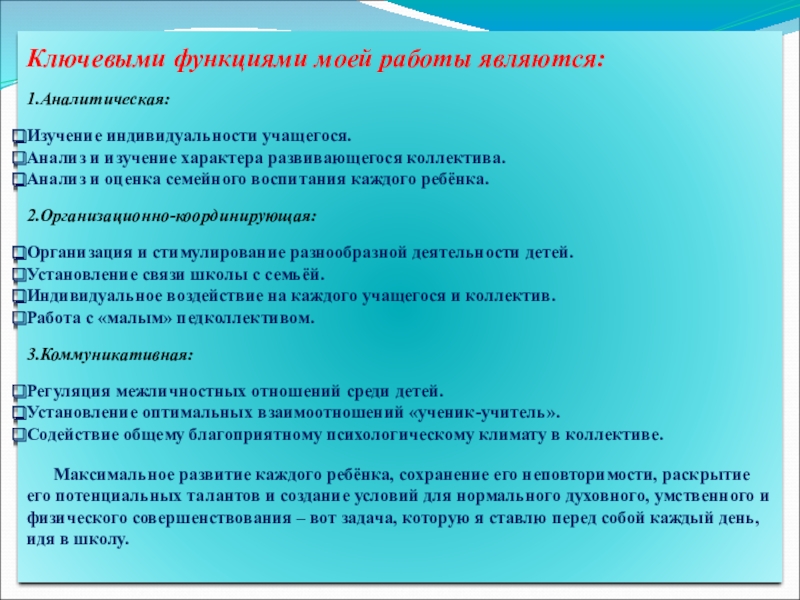 Ключевыми функциями моей работы являются:

1.Аналитическая:

Изучение индивидуальности учащегося.
Анализ и изучение характера развивающегося коллектива.
Анализ и оценка семейного воспитания каждого ребёнка.

2.Организационно-координирующая:

Организация и стимулирование разнообразной деятельности детей.
Установление связи школы с семьёй.
Индивидуальное воздействие на каждого учащегося и коллектив.
Работа с «малым» педколлективом.

3.Коммуникативная:

Регуляция межличностных отношений среди детей.
Установление оптимальных взаимоотношений «ученик-учитель».
Содействие общему благоприятному психологическому климату в коллективе.

Максимальное развитие каждого ребёнка, сохранение его неповторимости, раскрытие его потенциальных талантов и создание условий для нормального духовного, умственного и физического совершенствования – вот задача, которую я ставлю перед собой каждый день, идя в школу.